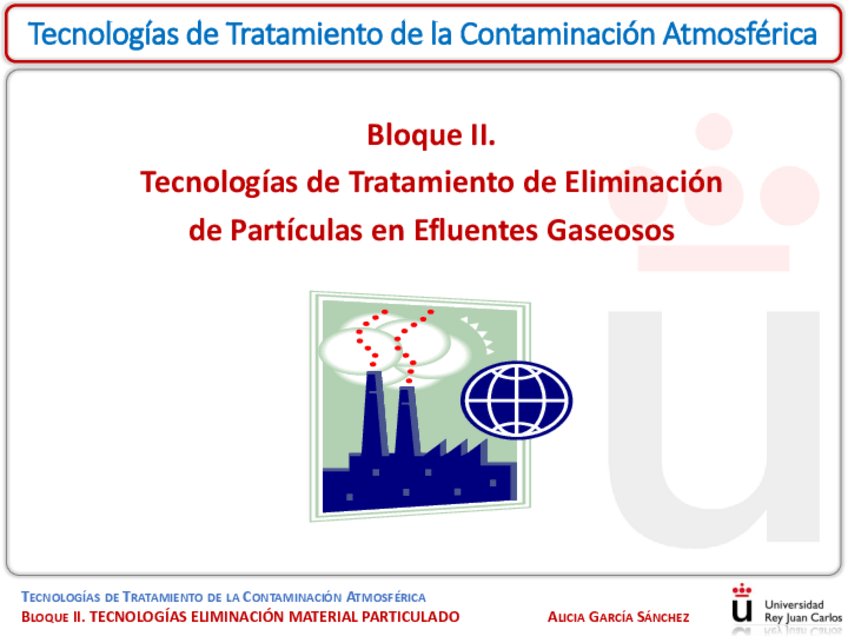 Tecnologías de Tratamiento de la Contaminación Atmosférica

Bloque II.
Tecnologías de Tratamiento de Eliminación de Partículas en Efluentes Gaseosos

TECNOLOGÍAS DE TRATAMIENTO DE LA CONTAMINACIÓN ATMOSFÉRICA
BLOQUE II. TECNOLOGÍAS ELIMINACIÓN MATERIAL PARTICULADO

ALICIA GARCÍA SÁNCHEZ

Universidad Rey Juan Carlos